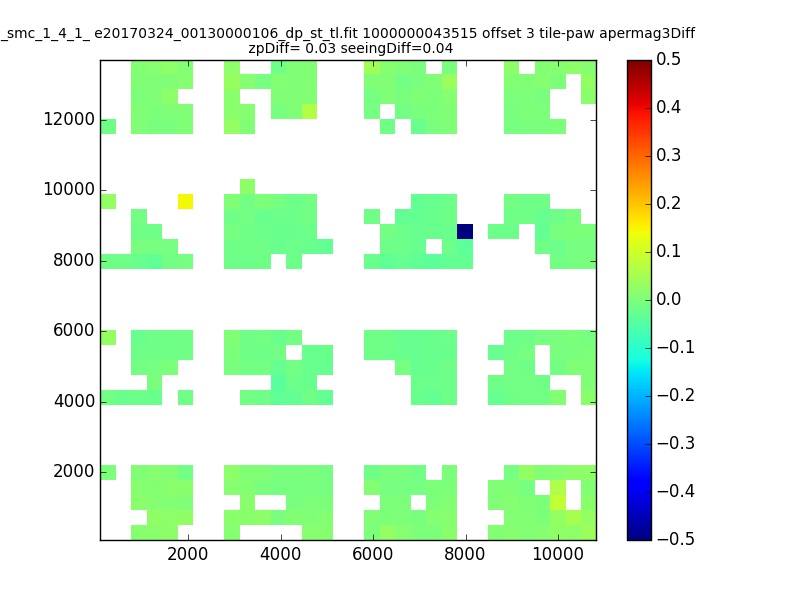 _smc_1_4_1_ e20170324_00130000106_dp_st_tl.fit 1000000043515 offset 3 tile-paw apermag3Diff
zpDiff= 0.03 seeingDiff=0.04

12000
10000
8000
6000
4000
2000

2000 4000 6000 8000 10000

0.5
0.4
0.3
0.2
0.1
0.0
−0.1
−0.2
−0.3
−0.4
−0.5